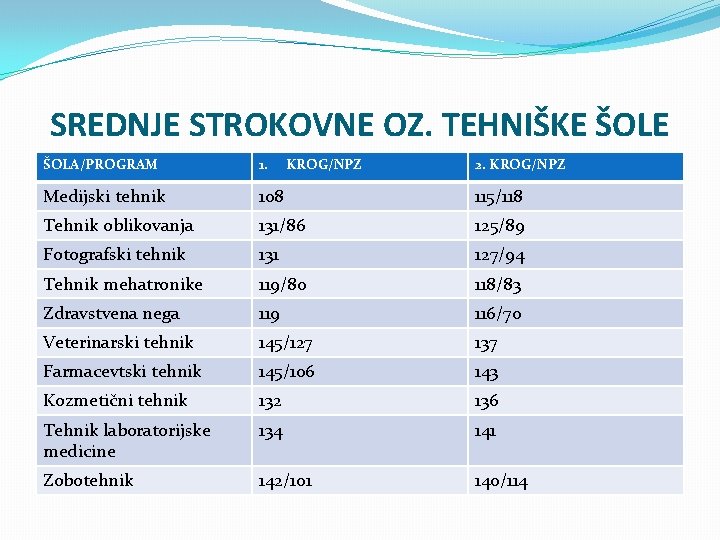 SREDNJE STROKOVNE OZ. TEHNIŠKE ŠOLE

| ŠOLA/PROGRAM | 1. KROG/NPZ | 2. KROG/NPZ |
|---|---|---|
| Medijski tehnik | 108 | 115/118 |
| Tehnik oblikovanja | 131/86 | 125/89 |
| Fotografski tehnik | 131 | 127/94 |
| Tehnik mehatronike | 119/80 | 118/83 |
| Zdravstvena nega | 119 | 116/70 |
| Veterinarski tehnik | 145/127 | 137 |
| Farmacevtski tehnik | 145/106 | 143 |
| Kozmetični tehnik | 132 | 136 |
| Tehnik laboratorijske medicine | 134 | 141 |
| Zobotehnik | 142/101 | 140/114 |